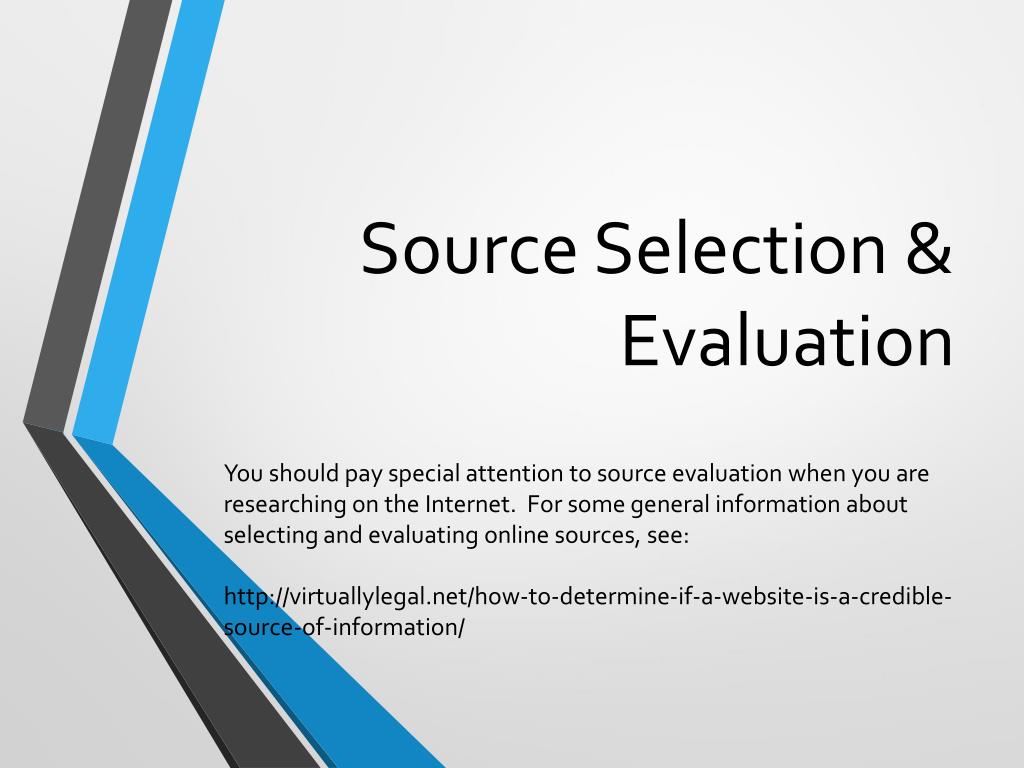 Source Selection & Evaluation

You should pay special attention to source evaluation when you are researching on the Internet. For some general information about selecting and evaluating online sources, see:

http://virtuallylegal.net/how-to-determine-if-a-website-is-a-credible-source-of-information/